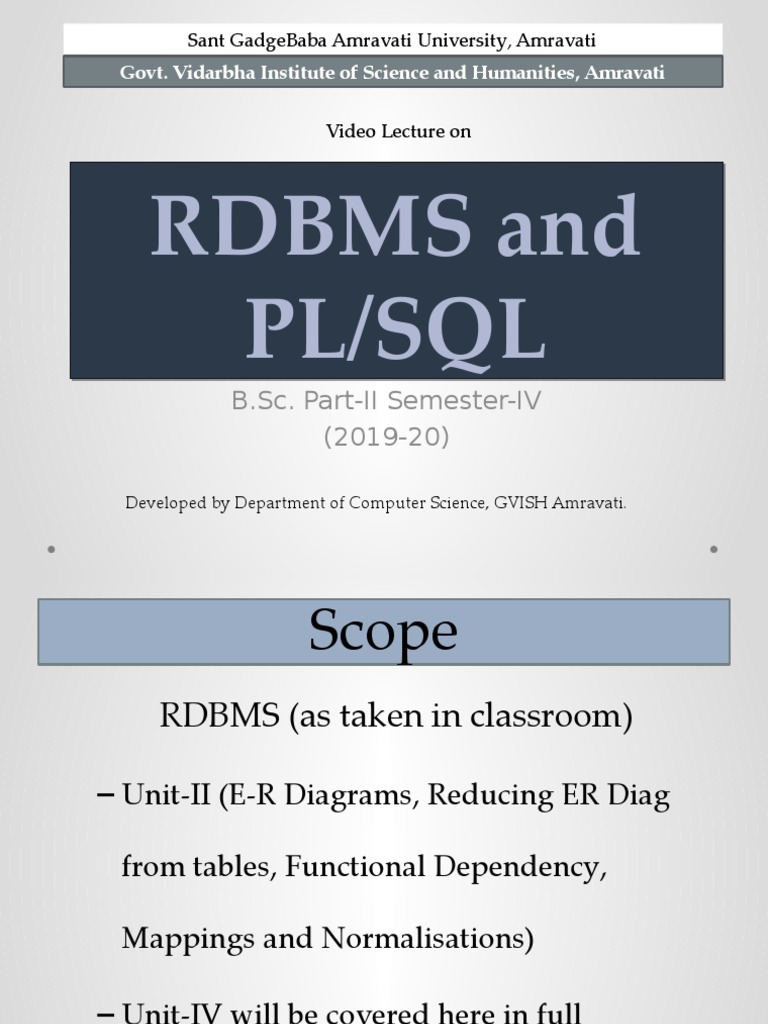 Sant GadgeBaba Amravati University, Amravati

Govt. Vidarbha Institute of Science and Humanities, Amravati

Video Lecture on

RDBMS and PL/SQL

B.Sc. Part-II Semester-IV
(2019-20)

Developed by Department of Computer Science, GVISH Amravati.

Scope

RDBMS (as taken in classroom)

– Unit-II (E-R Diagrams, Reducing ER Diag from tables, Functional Dependency, Mappings and Normalisations)

– Unit-IV will be covered here in full